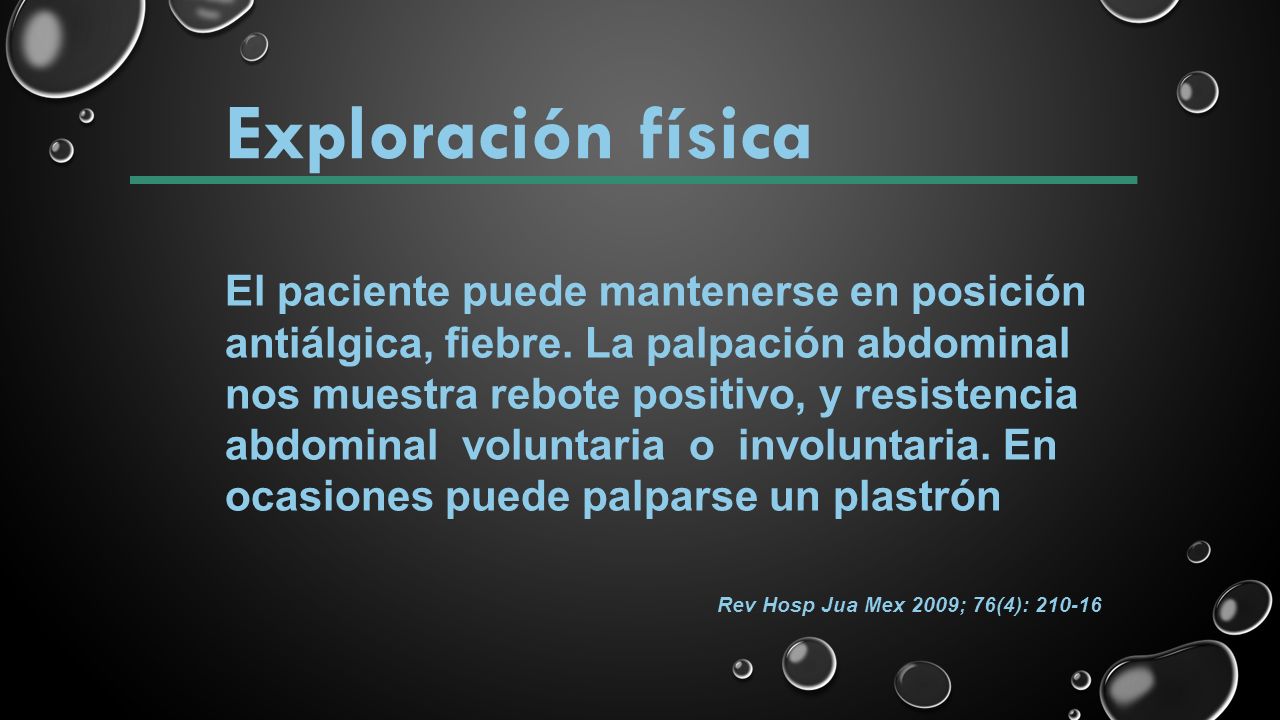 Exploración física

El paciente puede mantenerse en posición antiálgica, fiebre. La palpación abdominal nos muestra rebote positivo, y resistencia abdominal voluntaria o involuntaria. En ocasiones puede palparse un plastrón

Rev Hosp Jua Mex 2009; 76(4): 210-16